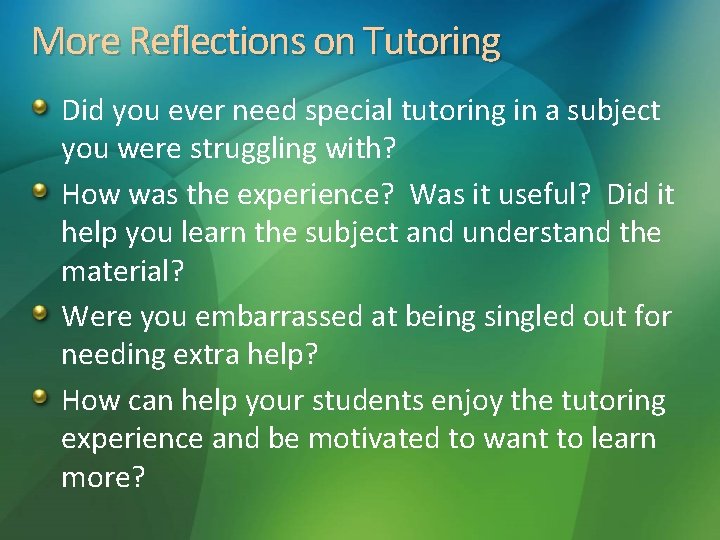 More Reflections on Tutoring

Did you ever need special tutoring in a subject you were struggling with?

How was the experience? Was it useful? Did it help you learn the subject and understand the material?

Were you embarrassed at being singled out for needing extra help?

How can help your students enjoy the tutoring experience and be motivated to want to learn more?